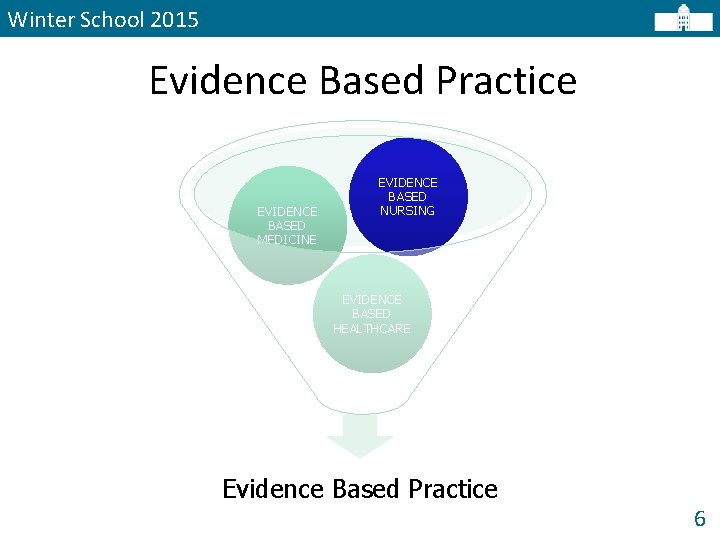 Winter School 2015

Evidence Based Practice

EVIDENCE BASED MEDICINE

EVIDENCE BASED NURSING

EVIDENCE BASED HEALTHCARE

Evidence Based Practice

6